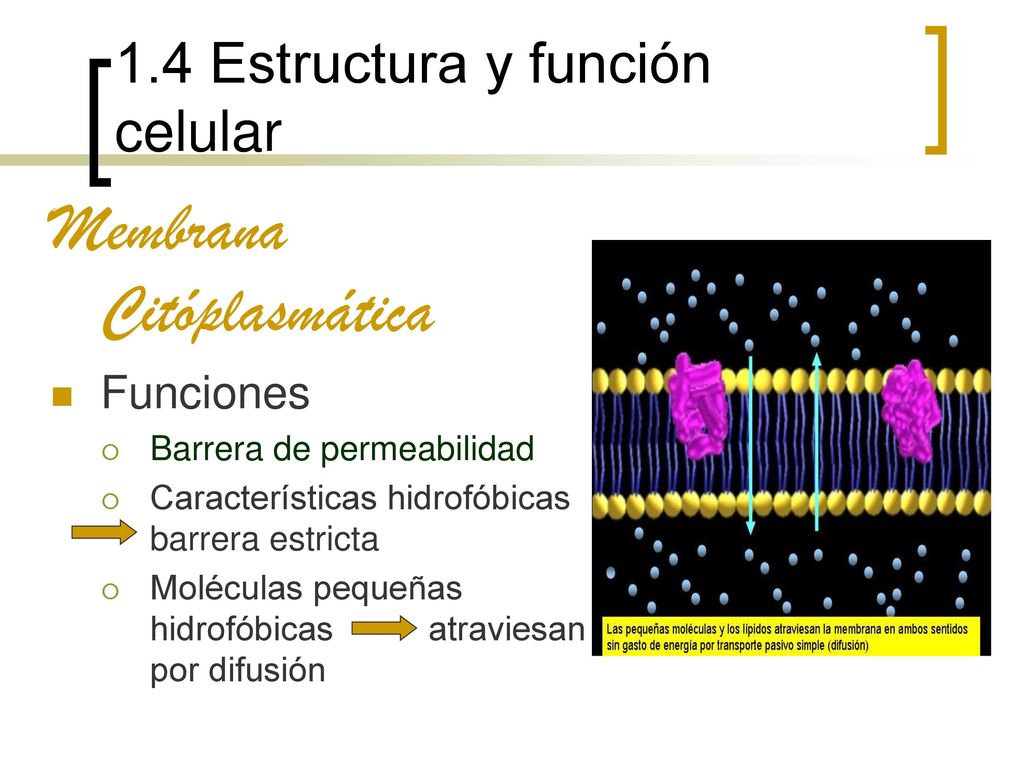 1.4 Estructura y función celular

Membrana Citóplasmática

Funciones

Barrera de permeabilidad

Características hidrofóbicas barrera estricta

Moléculas pequeñas hidrofóbicas atraviesan por difusión

Las pequeñas moléculas y los lípidos atraviesan la membrana en ambos sentidos sin gasto de energía por transporte pasivo simple (difusión)